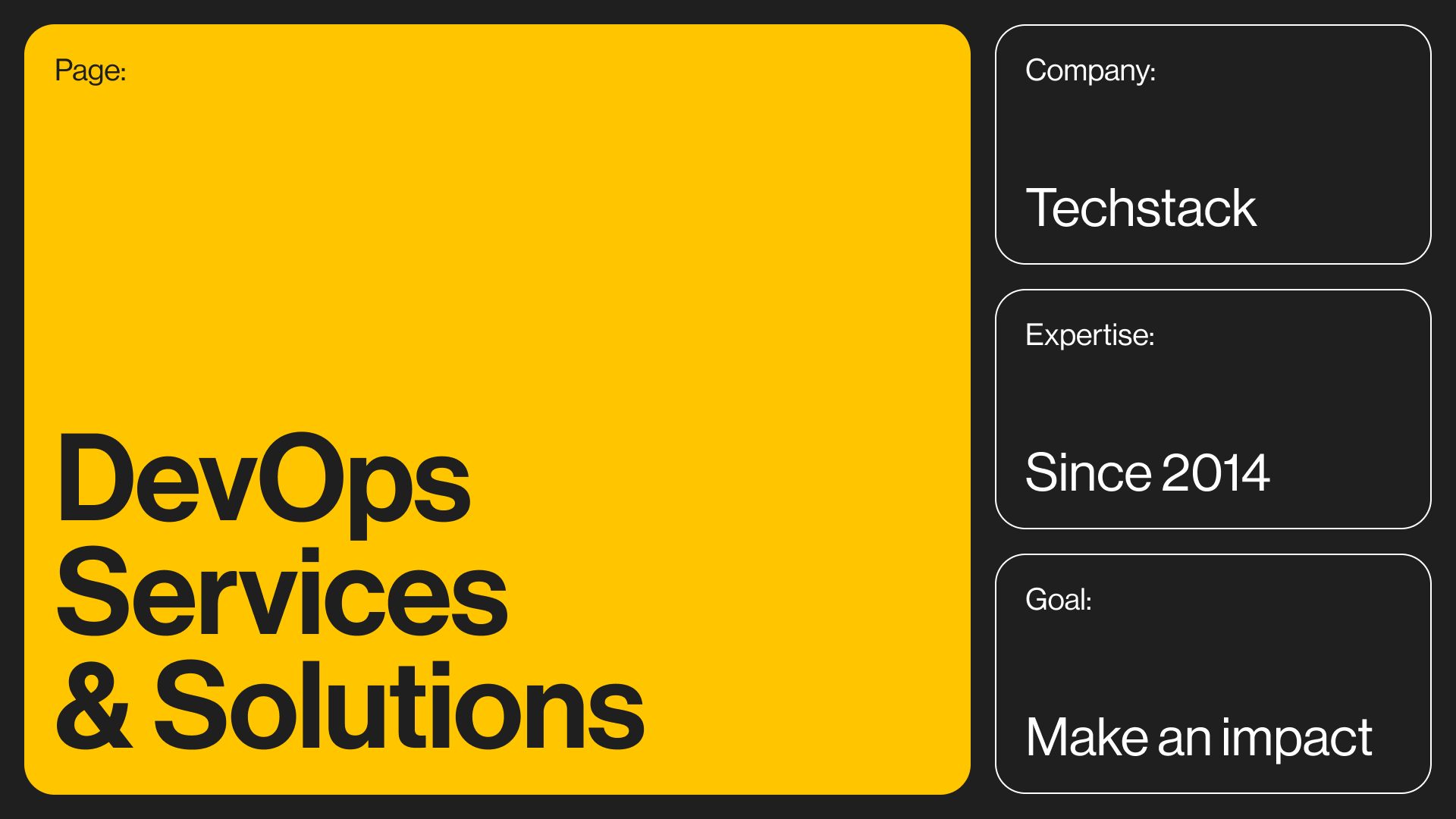 Page:

DevOps Services & Solutions

Company:

Techstack

Expertise:

Since 2014

Goal:

Make an impact